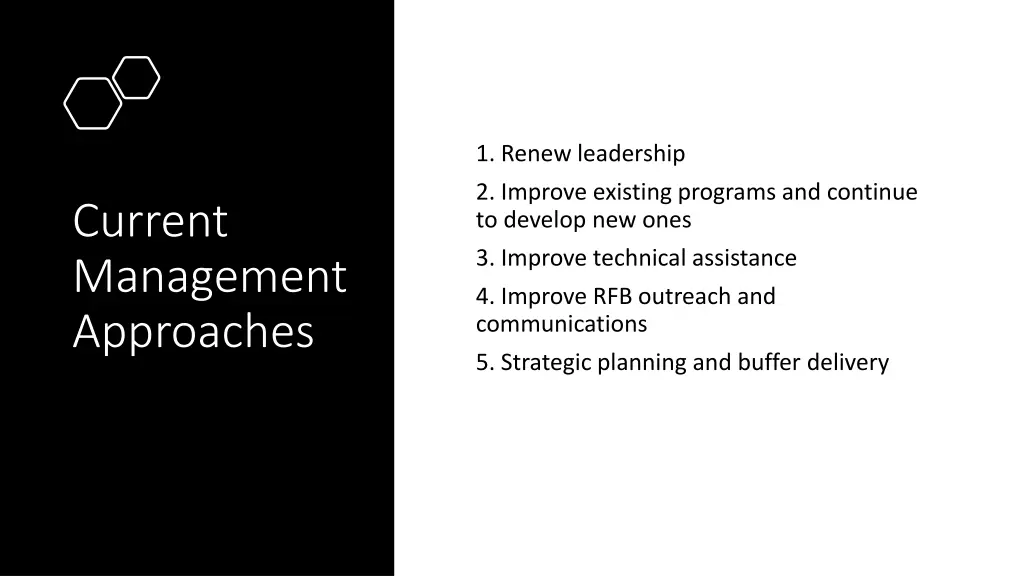 Current Management Approaches

1. Renew leadership

2. Improve existing programs and continue to develop new ones

3. Improve technical assistance

4. Improve RFB outreach and communications

5. Strategic planning and buffer delivery